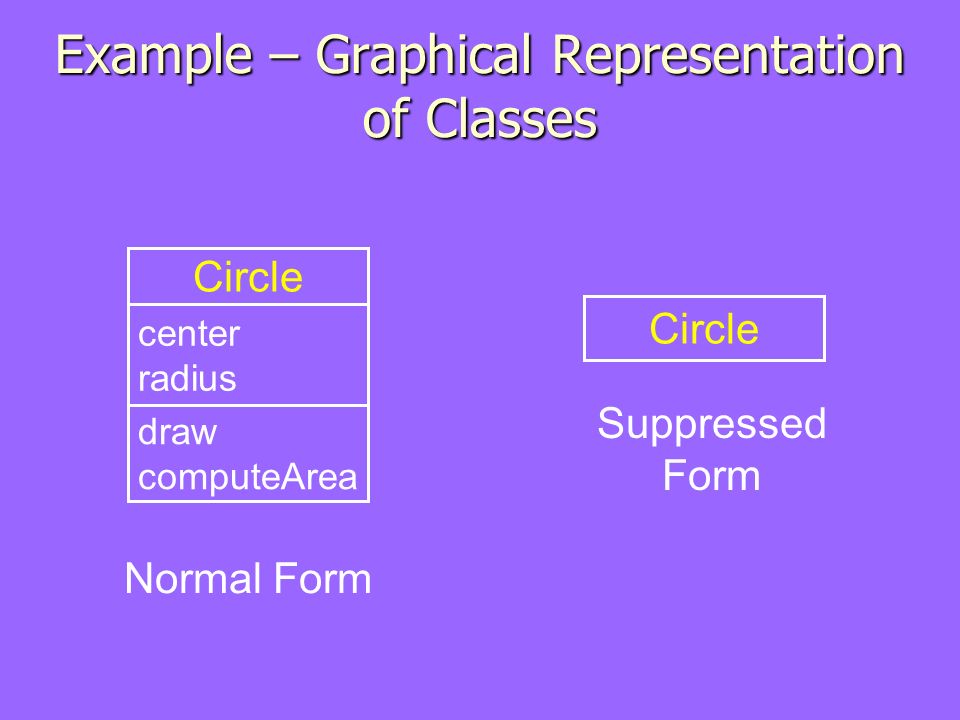 Example – Graphical Representation of Classes

Circle
center
radius
draw
computeArea

Normal Form

Circle

Suppressed Form